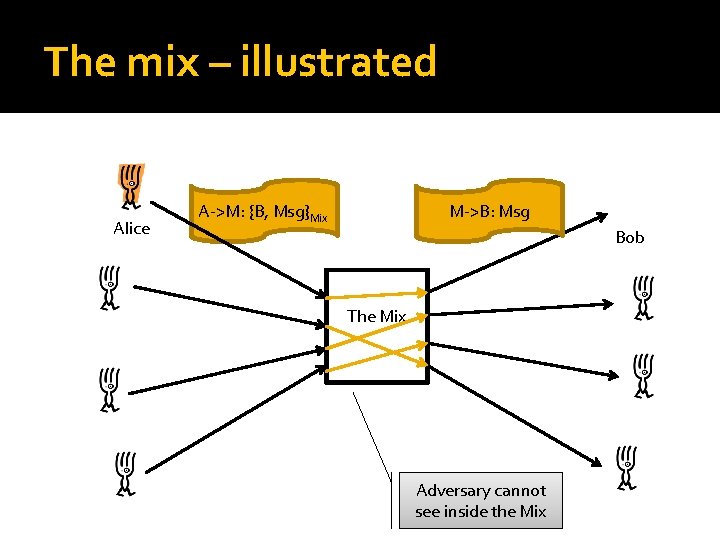 The mix – illustrated

Alice

A->M: {B, Msg}$_{Mix}$

M->B: Msg

Bob

The Mix

Adversary cannot see inside the Mix